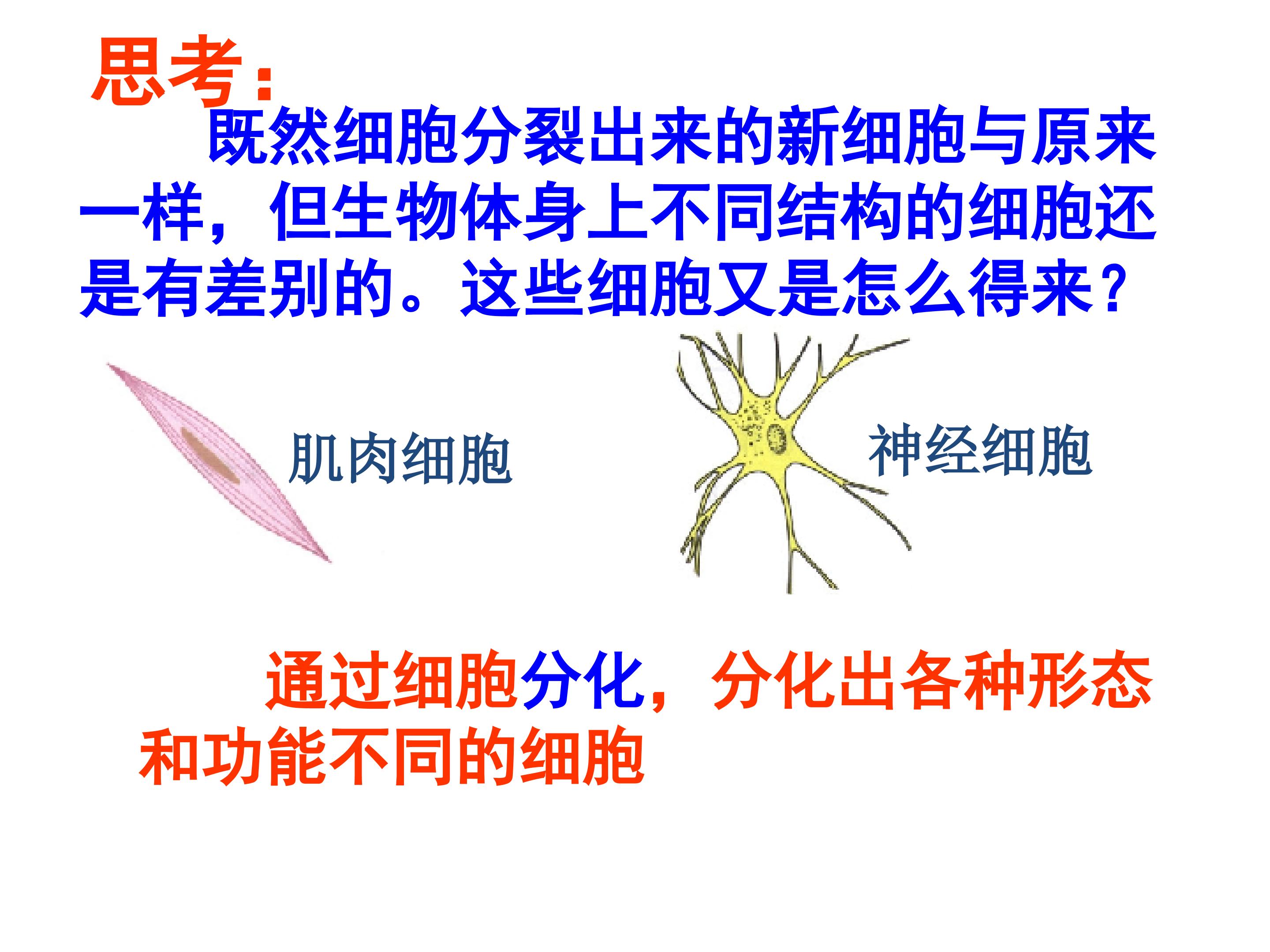 思考：

既然细胞分裂出来的新细胞与原来一样，但生物体身上不同结构的细胞还是有差别的。这些细胞又是怎么得来？

肌肉细胞

神经细胞

通过细胞分化，分化出各种形态和功能不同的细胞